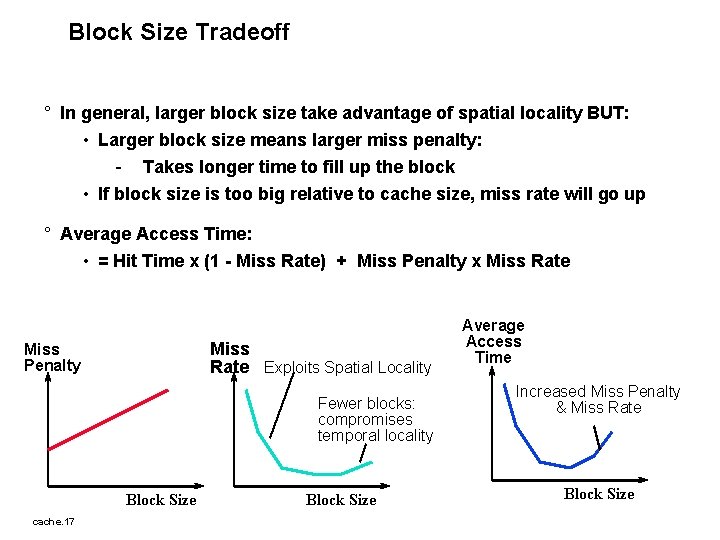 Block Size Tradeoff

° In general, larger block size take advantage of spatial locality BUT:

• Larger block size means larger miss penalty:

- Takes longer time to fill up the block

• If block size is too big relative to cache size, miss rate will go up

° Average Access Time:

• = Hit Time x (1 - Miss Rate) + Miss Penalty x Miss Rate

Miss Penalty

Block Size

Miss Rate

Exploits Spatial Locality

Fewer blocks: compromises temporal locality

Block Size

Average Access Time

Increased Miss Penalty & Miss Rate

Block Size

cache.17